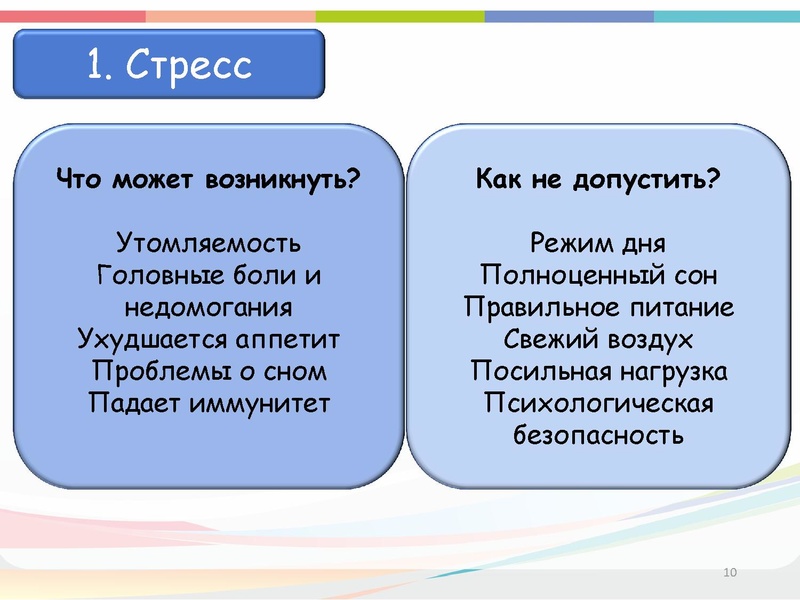 1. Стресс

Что может возникнуть?

Утомляемость
Головные боли и недомогания
Ухудшается аппетит
Проблемы о сном
Падает иммунитет

Как не допустить?

Режим дня
Полноценный сон
Правильное питание
Свежий воздух
Посильная нагрузка
Психологическая безопасность

10